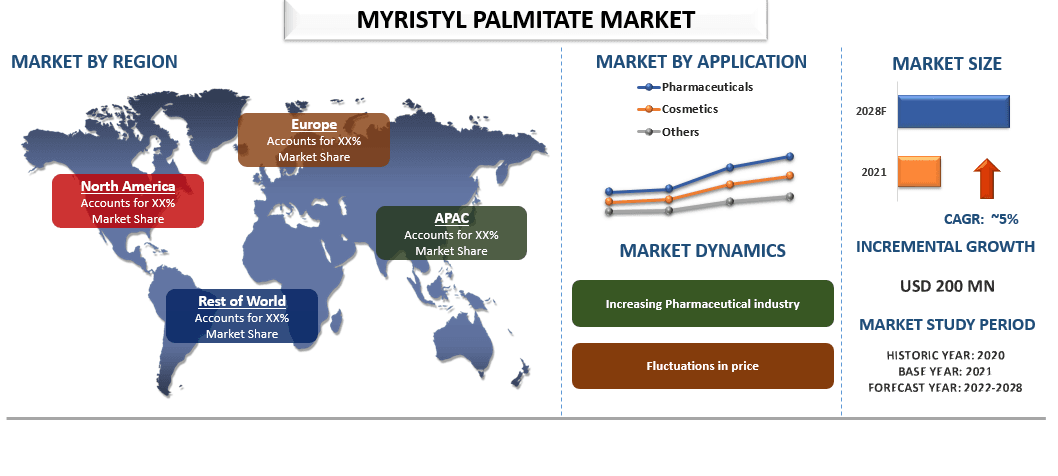 MYRISTYL PALMITATE MARKET

MARKET BY REGION

Europe
Accounts for XX%
Market Share

North America
Accounts for XX%
Market Share

APAC
Accounts for XX%
Market Share

Rest of World
Accounts for XX%
Market Share

MARKET BY APPLICATION

Pharmaceuticals
Cosmetics
Others

MARKET DYNAMICS

Increasing Pharmaceutical industry

Fluctuations in price

MARKET SIZE

2028F

2021

CAGR: ~5%

INCREMENTAL GROWTH

USD 200 MN

MARKET STUDY PERIOD

HISTORIC YEAR: 2020
BASE YEAR: 2021
FORECAST YEAR: 2022-2028